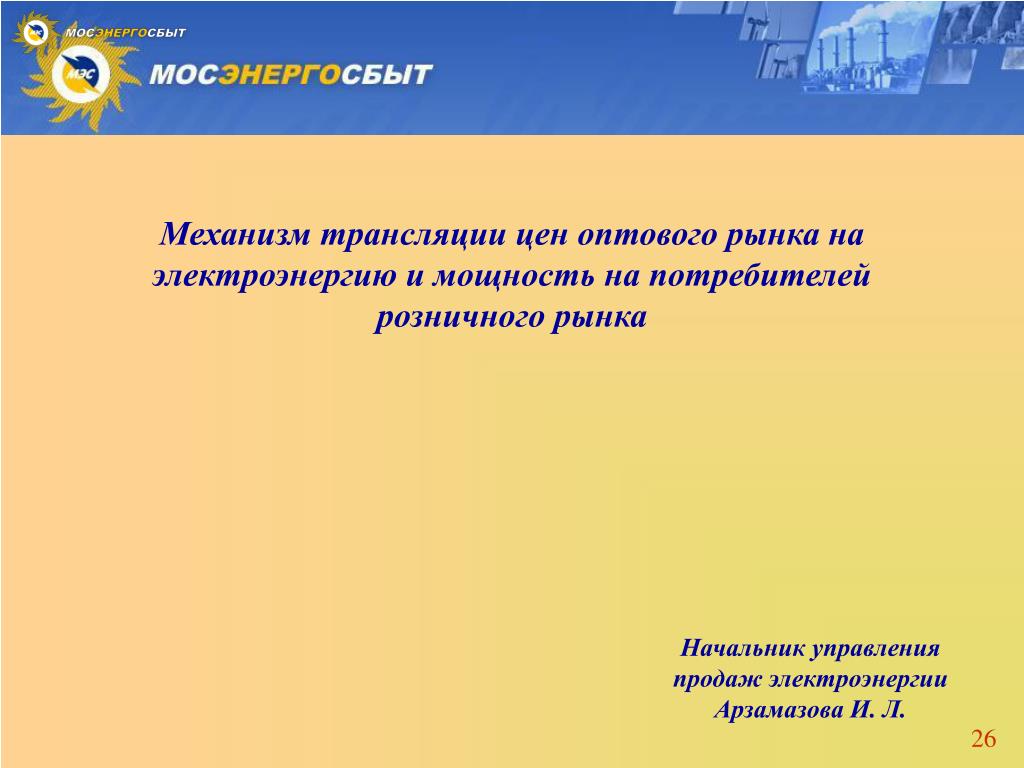 МЭС МОСЭНЕРГОСБЫТ

МЭС МОСЭНЕРГОСБЫТ

Механизм трансляции цен оптового рынка на электроэнергию и мощность на потребителей розничного рынка

Начальник управления продаж электроэнергии Арзамазова И. Л.

26